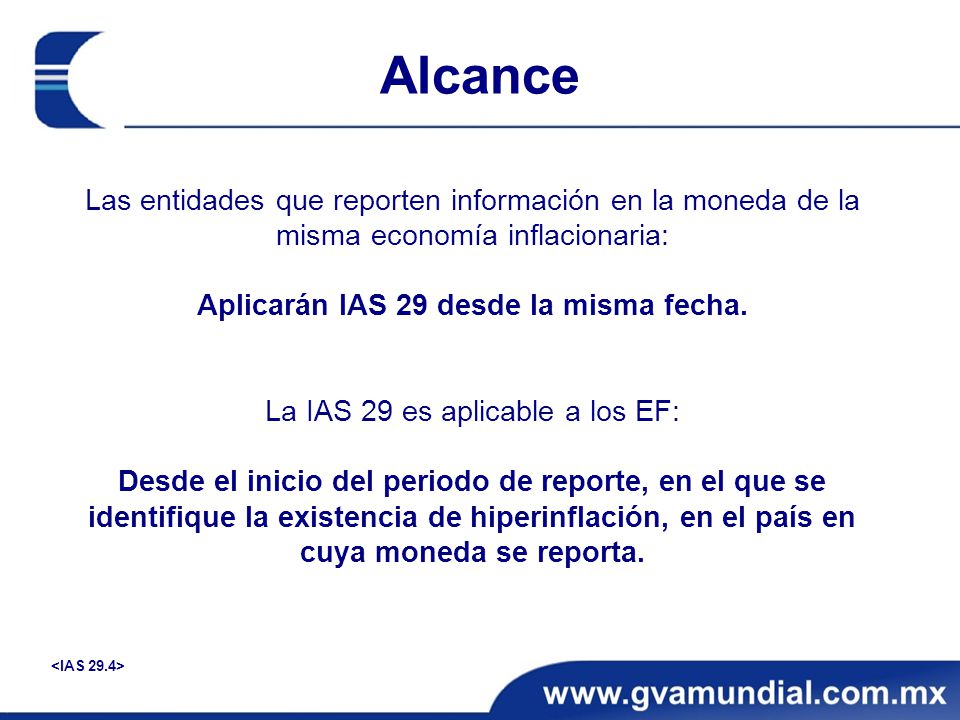 Alcance

Las entidades que reporten información en la moneda de la misma economía inflacionaria:

Aplicarán IAS 29 desde la misma fecha.

La IAS 29 es aplicable a los EF:

Desde el inicio del periodo de reporte, en el que se identifique la existencia de hiperinflación, en el país en cuya moneda se reporta.

<IAS 29.4>

www.gvamundial.com.mx